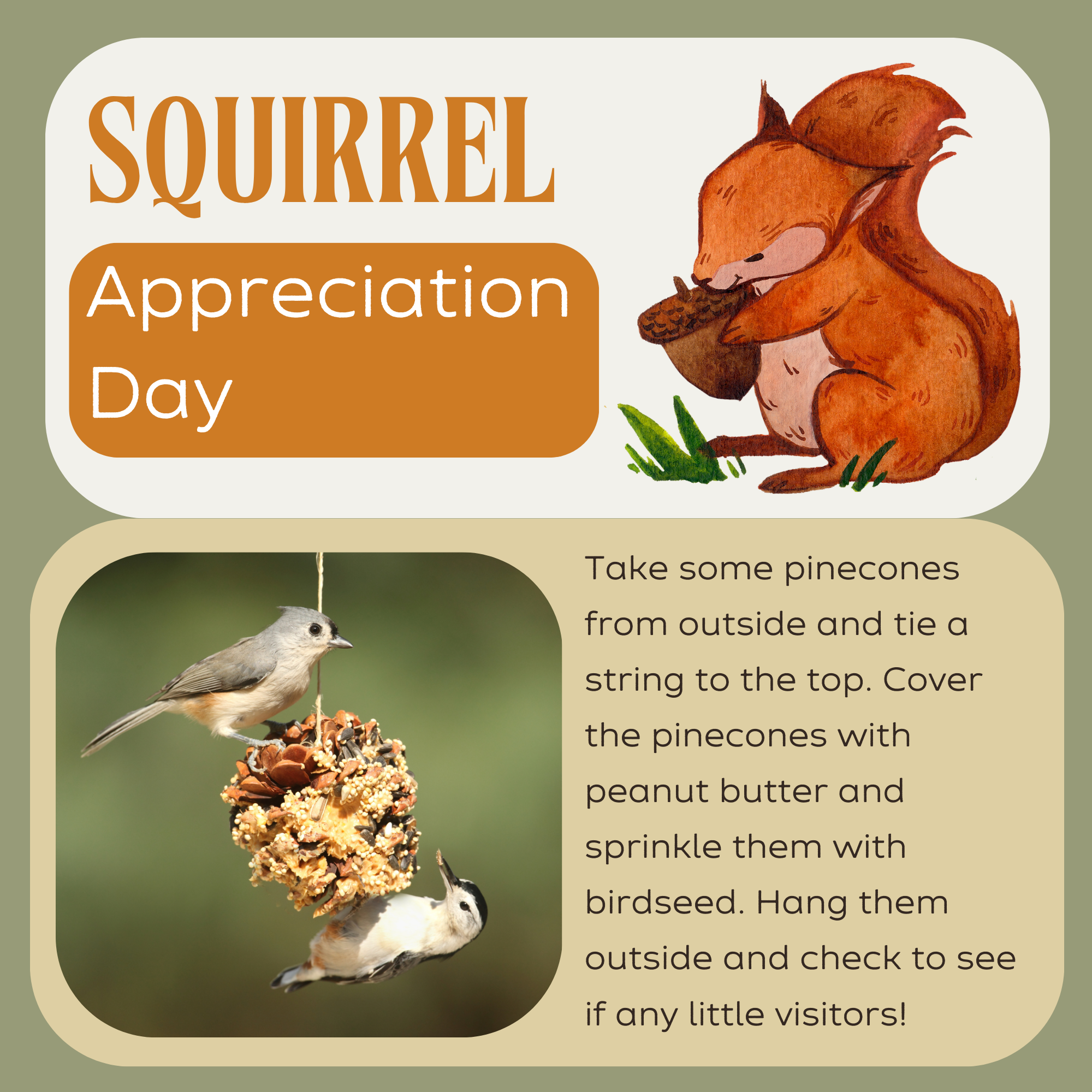 SQUIRREL

Appreciation Day

Take some pinecones from outside and tie a string to the top. Cover the pinecones with peanut butter and sprinkle them with birdseed. Hang them outside and check to see if any little visitors!